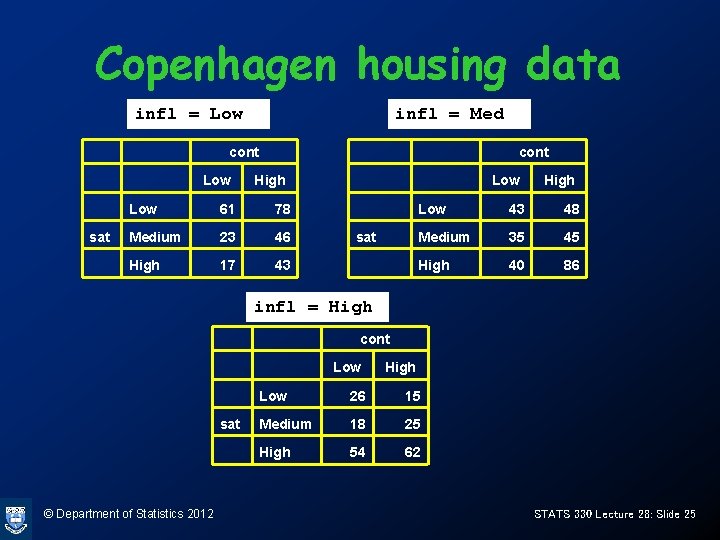 Copenhagen housing data

infl = Low

| | | cont | |
|---|---|---|---|
| | | Low | High |
| | Low | 61 | 78 |
| sat | Medium | 23 | 46 |
| | High | 17 | 43 |

infl = Med

| | | cont | |
|---|---|---|---|
| | | Low | High |
| | Low | 43 | 48 |
| sat | Medium | 35 | 45 |
| | High | 40 | 86 |

infl = High

| | | cont | |
|---|---|---|---|
| | | Low | High |
| | Low | 26 | 15 |
| sat | Medium | 18 | 25 |
| | High | 54 | 62 |

© Department of Statistics 2012

STATS 330 Lecture 28: Slide 25